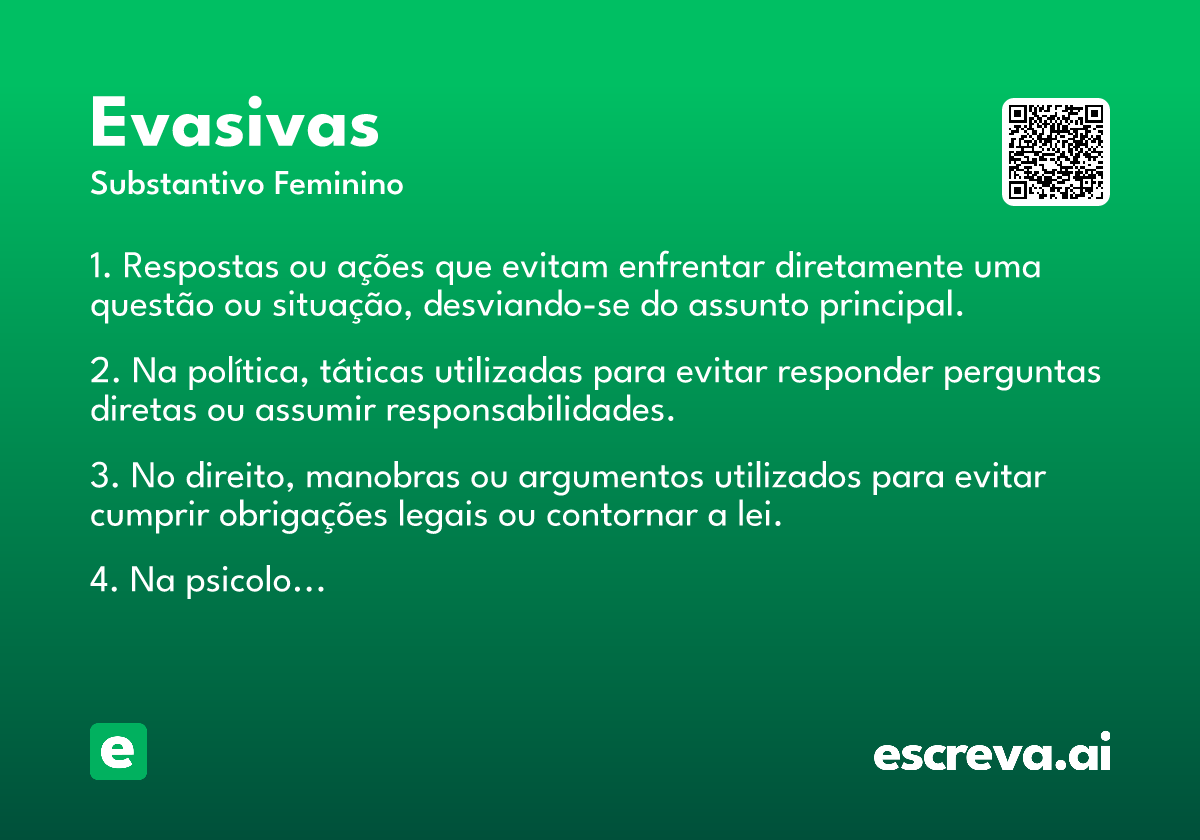 Evasivas
Substantivo Feminino

1. Respostas ou ações que evitam enfrentar diretamente uma questão ou situação, desviando-se do assunto principal.

2. Na política, táticas utilizadas para evitar responder perguntas diretas ou assumir responsabilidades.

3. No direito, manobras ou argumentos utilizados para evitar cumprir obrigações legais ou contornar a lei.

4. Na psicolo...

e

escreva.ai